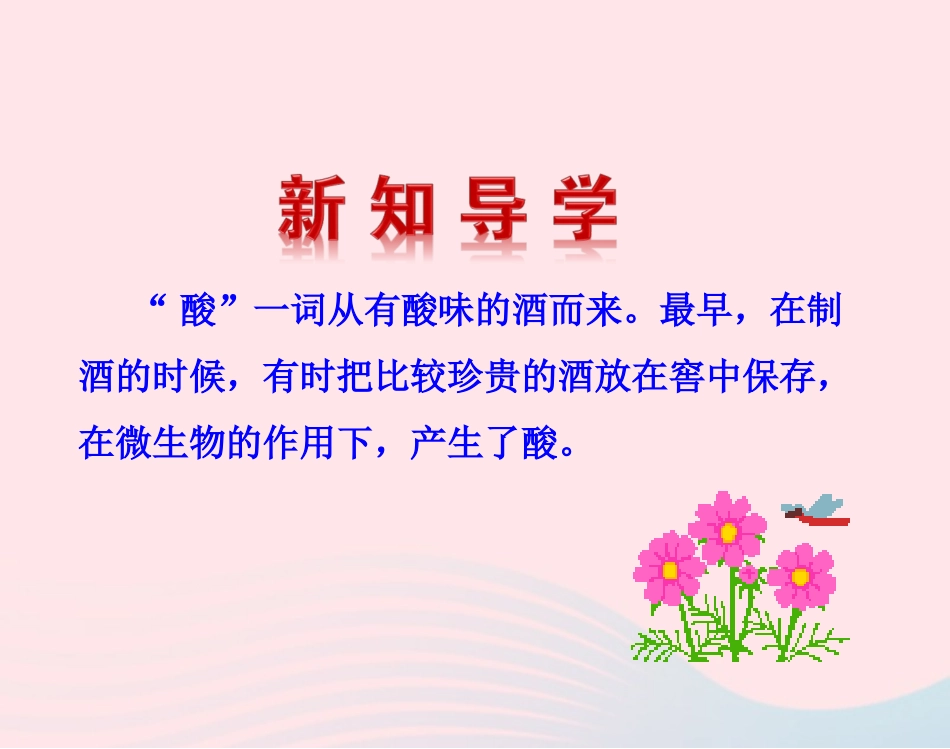 新知导学

“酸”一词从有酸味的酒而来。最早，在制酒的时候，有时把比较珍贵的酒放在窖中保存，在微生物的作用下，产生了酸。